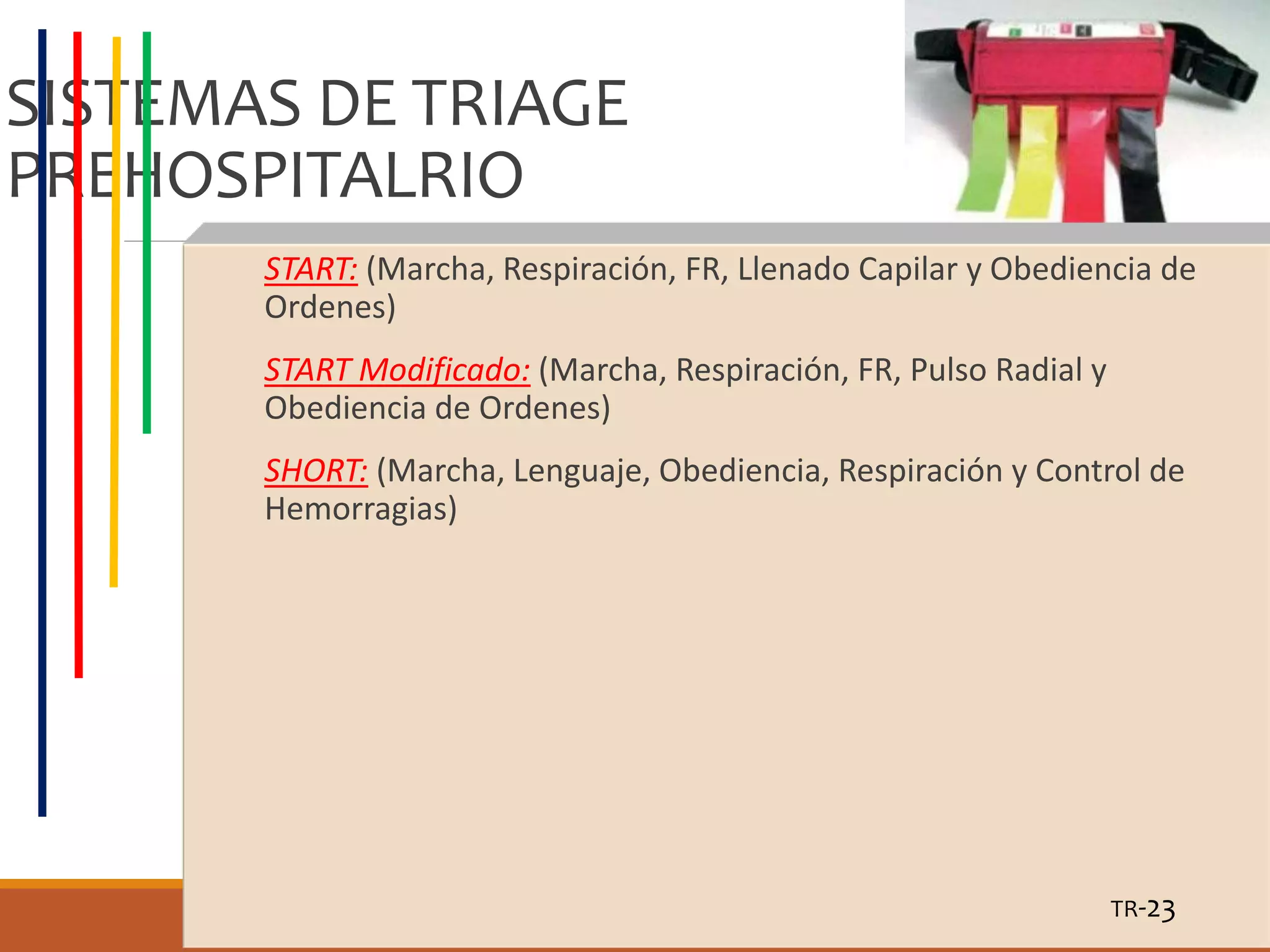 SISTEMAS DE TRIAGE PREHOSPITALRIO

START: (Marcha, Respiración, FR, Llenado Capilar y Obediencia de Ordenes)

START Modificado: (Marcha, Respiración, FR, Pulso Radial y Obediencia de Ordenes)

SHORT: (Marcha, Lenguaje, Obediencia, Respiración y Control de Hemorragias)

TR-23